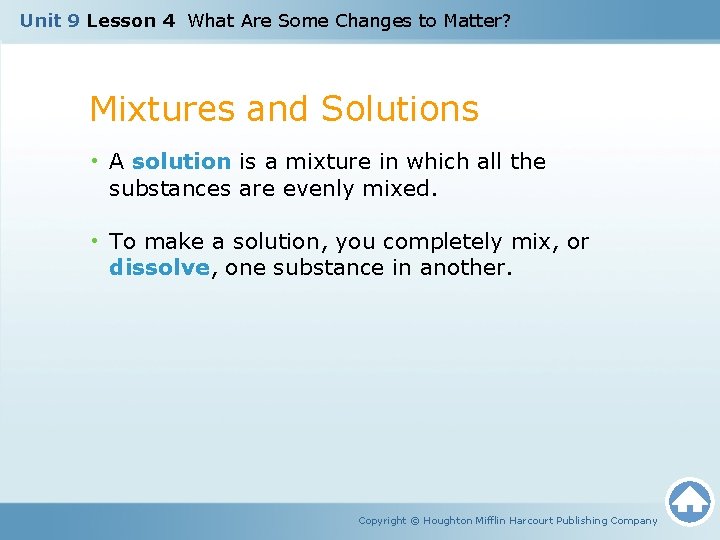 Unit 9 Lesson 4 What Are Some Changes to Matter?

Mixtures and Solutions

• A solution is a mixture in which all the substances are evenly mixed.

• To make a solution, you completely mix, or dissolve, one substance in another.

Copyright © Houghton Mifflin Harcourt Publishing Company